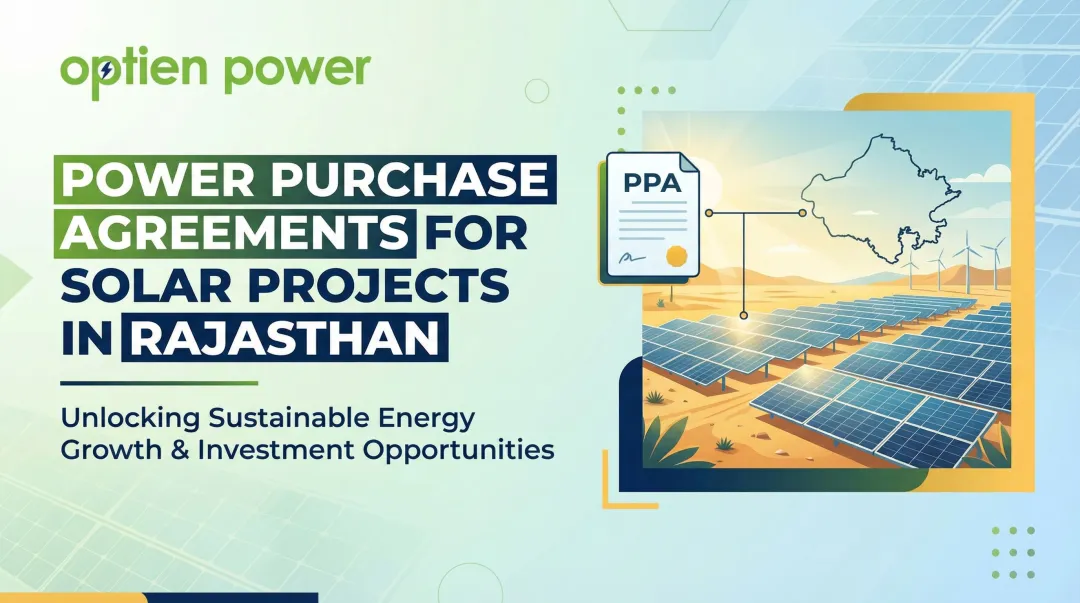 optien power

POWER PURCHASE AGREEMENTS FOR SOLAR PROJECTS IN RAJASTHAN

Unlocking Sustainable Energy Growth & Investment Opportunities

PPA